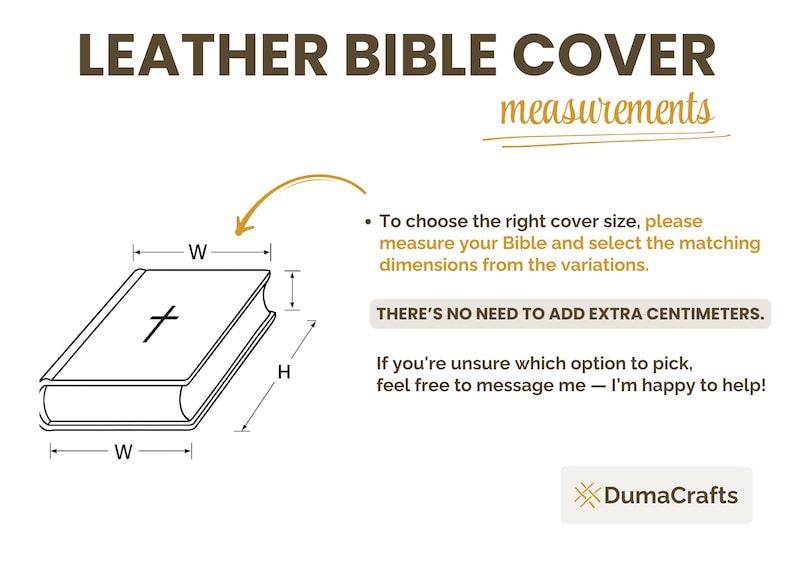 LEATHER BIBLE COVER
measurements

W
H
W

• To choose the right cover size, please measure your Bible and select the matching dimensions from the variations.

THERE'S NO NEED TO ADD EXTRA CENTIMETERS.

If you're unsure which option to pick, feel free to message me — I'm happy to help!

DumaCrafts